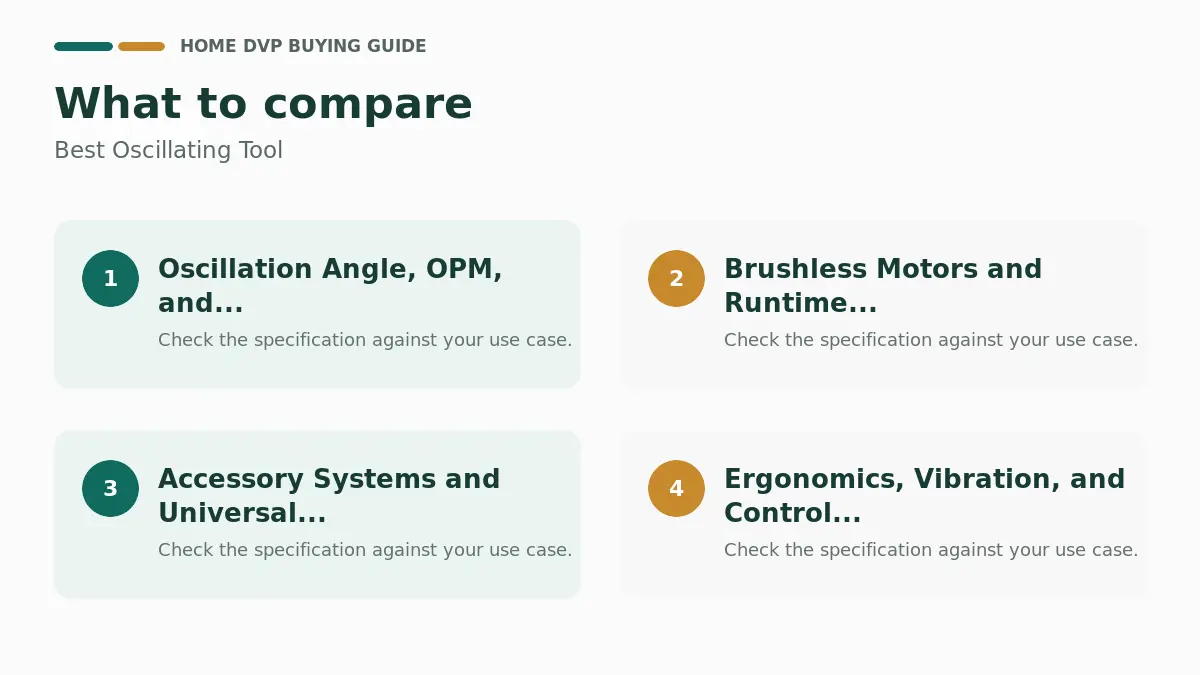 HOME DVP BUYING GUIDE

What to compare

Best Oscillating Tool

1 Oscillation Angle, OPM, and...

Check the specification against your use case.

2 Brushless Motors and Runtime...

Check the specification against your use case.

3 Accessory Systems and Universal...

Check the specification against your use case.

4 Ergonomics, Vibration, and Control...

Check the specification against your use case.